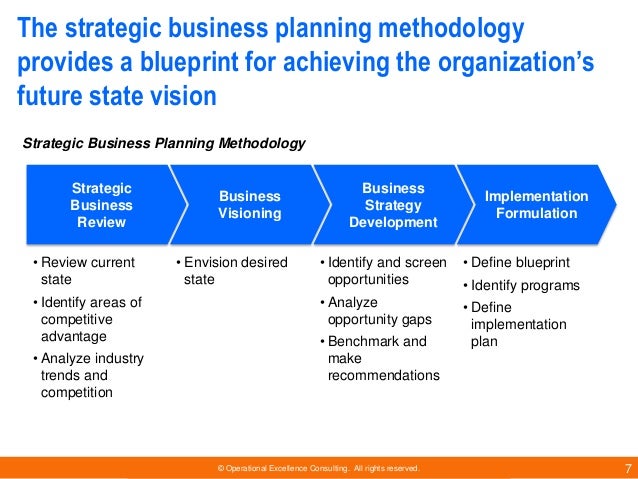 The strategic business planning methodology provides a blueprint for achieving the organization's future state vision

Strategic Business Planning Methodology

Strategic Business Review

Business Visioning

Business Strategy Development

Implementation Formulation

• Review current state
• Identify areas of competitive advantage
• Analyze industry trends and competition

• Envision desired state

• Identify and screen opportunities
• Analyze opportunity gaps
• Benchmark and make recommendations

• Define blueprint
• Identify programs
• Define implementation plan

© Operational Excellence Consulting. All rights reserved.

7